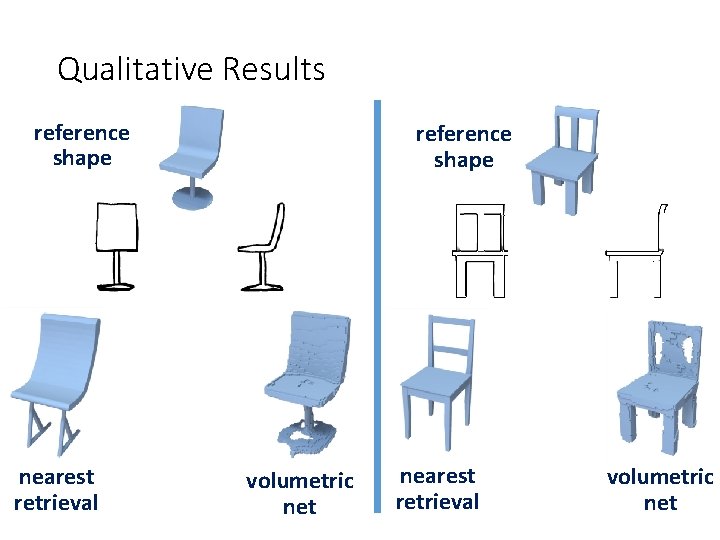 Qualitative Results

reference shape

nearest retrieval

volumetric net

reference shape

nearest retrieval

volumetric net